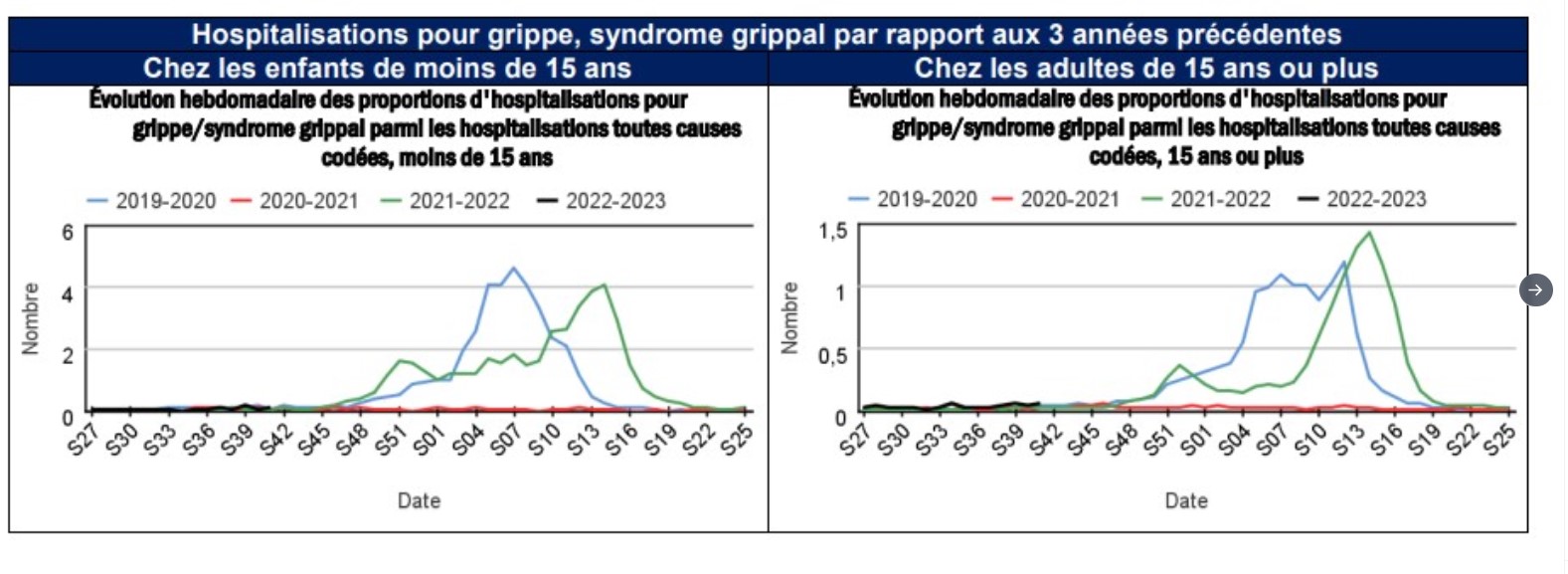 Hospitalisations pour grippe, syndrome grippal par rapport aux 3 années précédentes

Chez les enfants de moins de 15 ans

Évolution hebdomadaire des proportions d'hospitalisations pour grippe/syndrome grippal parmi les hospitalisations toutes causes codées, moins de 15 ans

2019-2020 2020-2021 2021-2022 2022-2023

Nombre

6
4
2
0

S27 S30 S33 S36 S39 S42 S45 S48 S51 S01 S04 S07 S10 S13 S16 S19 S22 S25

Date

Chez les adultes de 15 ans ou plus

Évolution hebdomadaire des proportions d'hospitalisations pour grippe/syndrome grippal parmi les hospitalisations toutes causes codées, 15 ans ou plus

2019-2020 2020-2021 2021-2022 2022-2023

Nombre

1,5
1
0,5
0

S27 S30 S33 S36 S39 S42 S45 S48 S51 S01 S04 S07 S10 S13 S16 S19 S22 S25

Date